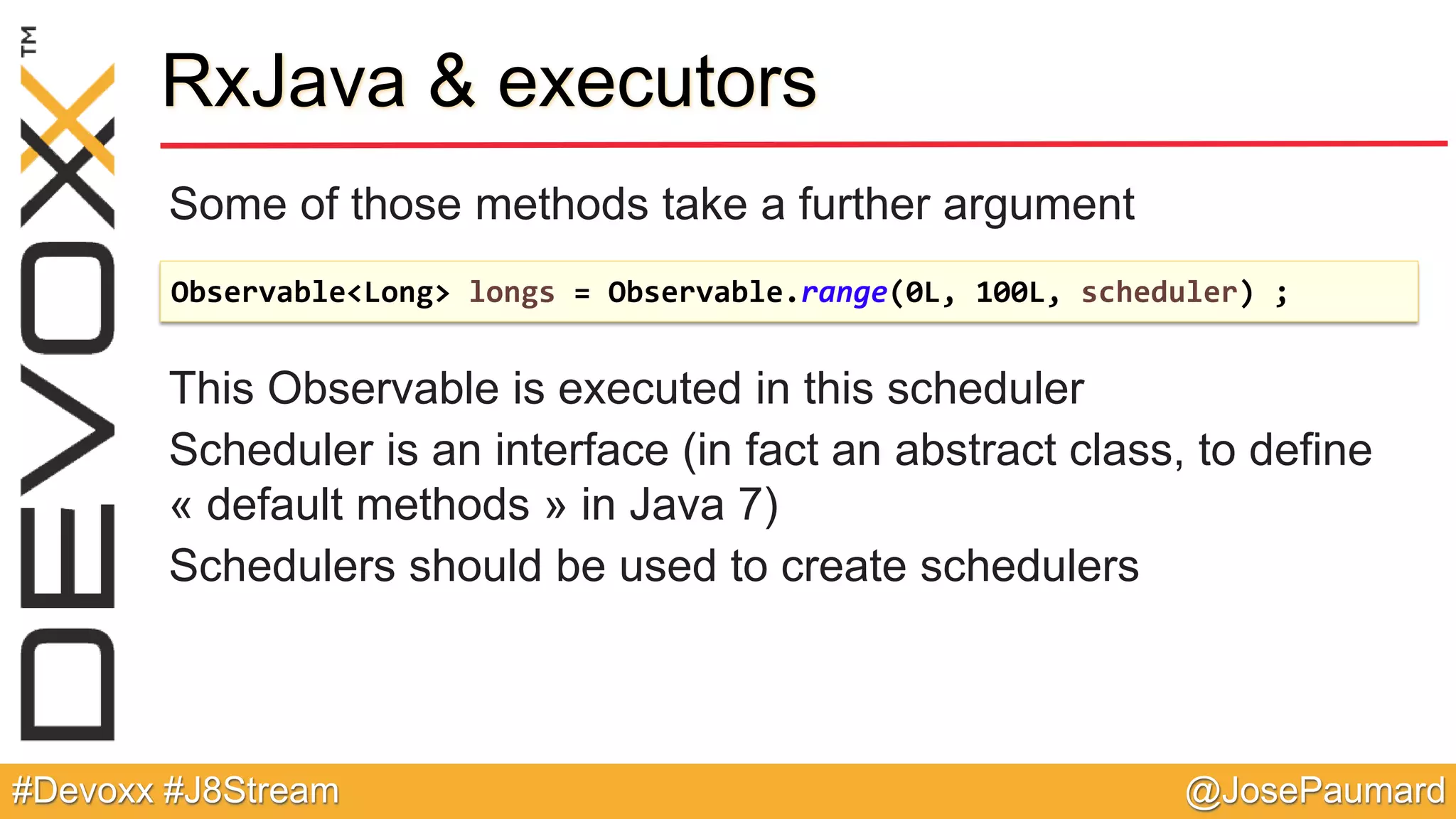 DEVOXX™

RxJava & executors

Some of those methods take a further argument

Observable<Long> longs = Observable.range(0L, 100L, scheduler) ;

This Observable is executed in this scheduler

Scheduler is an interface (in fact an abstract class, to define « default methods » in Java 7)

Schedulers should be used to create schedulers

#Devoxx #J8Stream

@JosePaumard